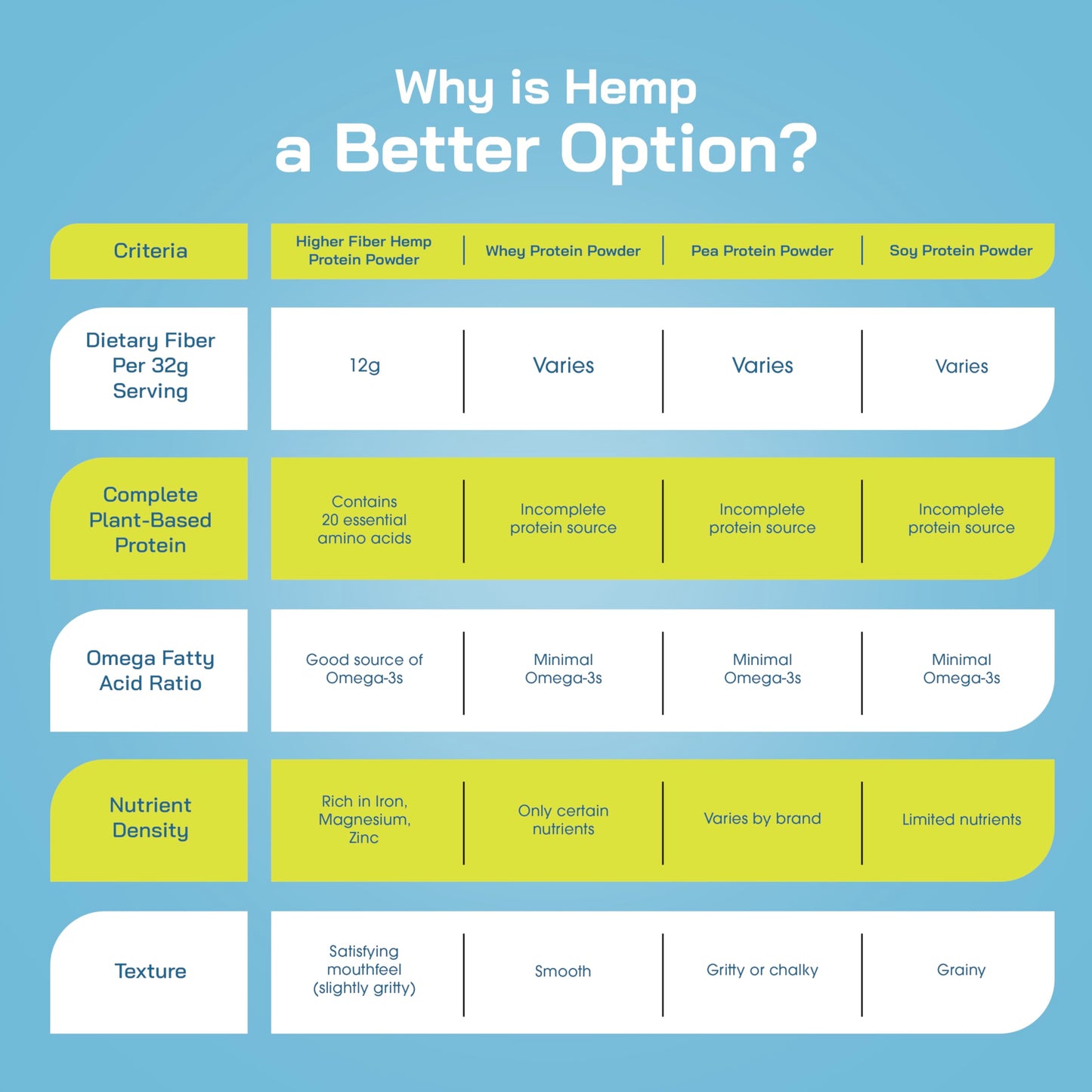 Why is Hemp
a Better Option?

| Criteria | Higher Fiber Hemp Protein Powder | Whey Protein Powder | Pea Protein Powder | Soy Protein Powder |
|---|---|---|---|---|
| Dietary Fiber Per 32g Serving | 12g | Varies | Varies | Varies |
| Complete Plant-Based Protein | Contains 20 essential amino acids | Incomplete protein source | Incomplete protein source | Incomplete protein source |
| Omega Fatty Acid Ratio | Good source of Omega-3s | Minimal Omega-3s | Minimal Omega-3s | Minimal Omega-3s |
| Nutrient Density | Rich in Iron, Magnesium, Zinc | Only certain nutrients | Varies by brand | Limited nutrients |
| Texture | Satisfying mouthfeel (slightly gritty) | Smooth | Gritty or chalky | Grainy |